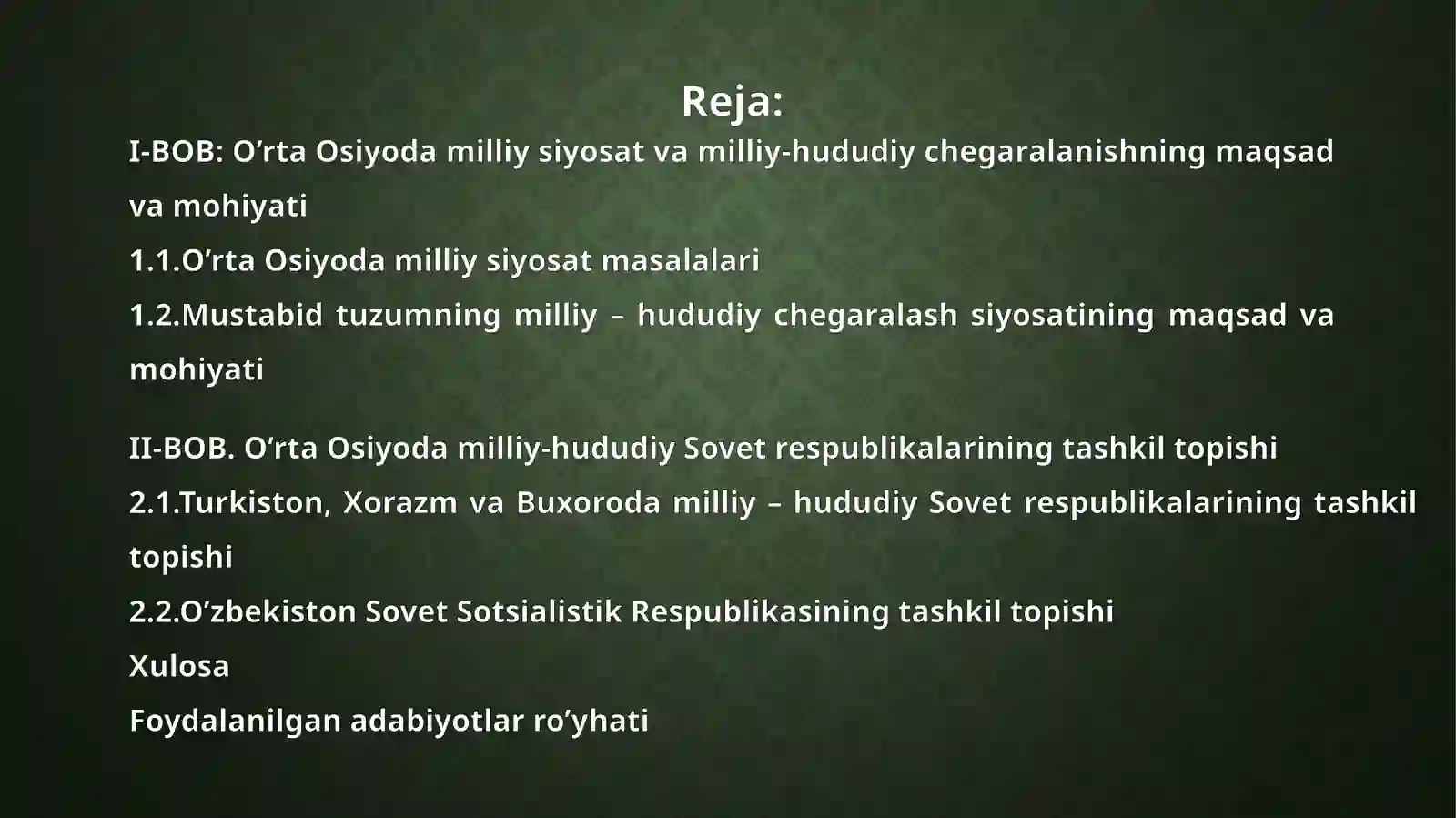 Reja:

I-BOB: O’rta Osiyoda milliy siyosat va milliy-hududiy chegaralanishning maqsad va mohiyati

1.1.O’rta Osiyoda milliy siyosat masalalari

1.2.Mustabid tuzumning milliy – hududiy chegaralash siyosatining maqsad va mohiyati

II-BOB. O’rta Osiyoda milliy-hududiy Sovet respublikalarining tashkil topishi

2.1.Turkiston, Xorazm va Buxoroda milliy – hududiy Sovet respublikalarining tashkil topishi

2.2.O’zbekiston Sovet Sotsialistik Respublikasining tashkil topishi

Xulosa

Foydalanilgan adabiyotlar ro’yhati